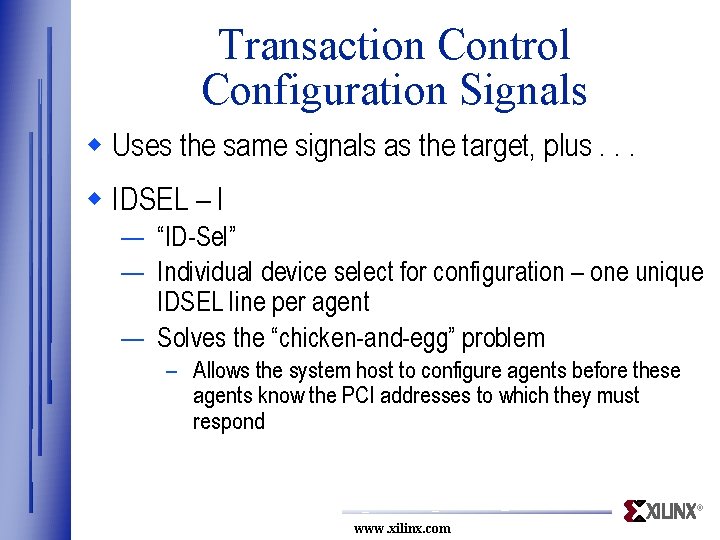 Transaction Control Configuration Signals

◆ Uses the same signals as the target, plus . . .

◆ IDSEL – I

— “ID-Sel”

— Individual device select for configuration – one unique IDSEL line per agent

— Solves the “chicken-and-egg” problem

– Allows the system host to configure agents before these agents know the PCI addresses to which they must respond

XILINX®

www.xilinx.com